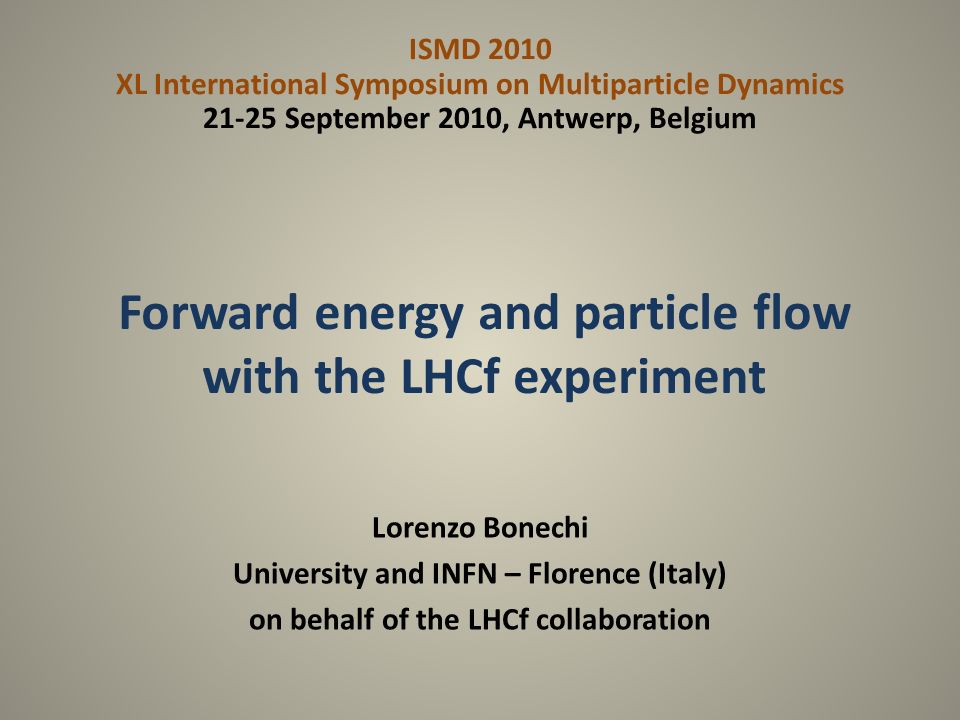 ISMD 2010
XL International Symposium on Multiparticle Dynamics
21-25 September 2010, Antwerp, Belgium

Forward energy and particle flow with the LHCf experiment

Lorenzo Bonechi
University and INFN – Florence (Italy)
on behalf of the LHCf collaboration